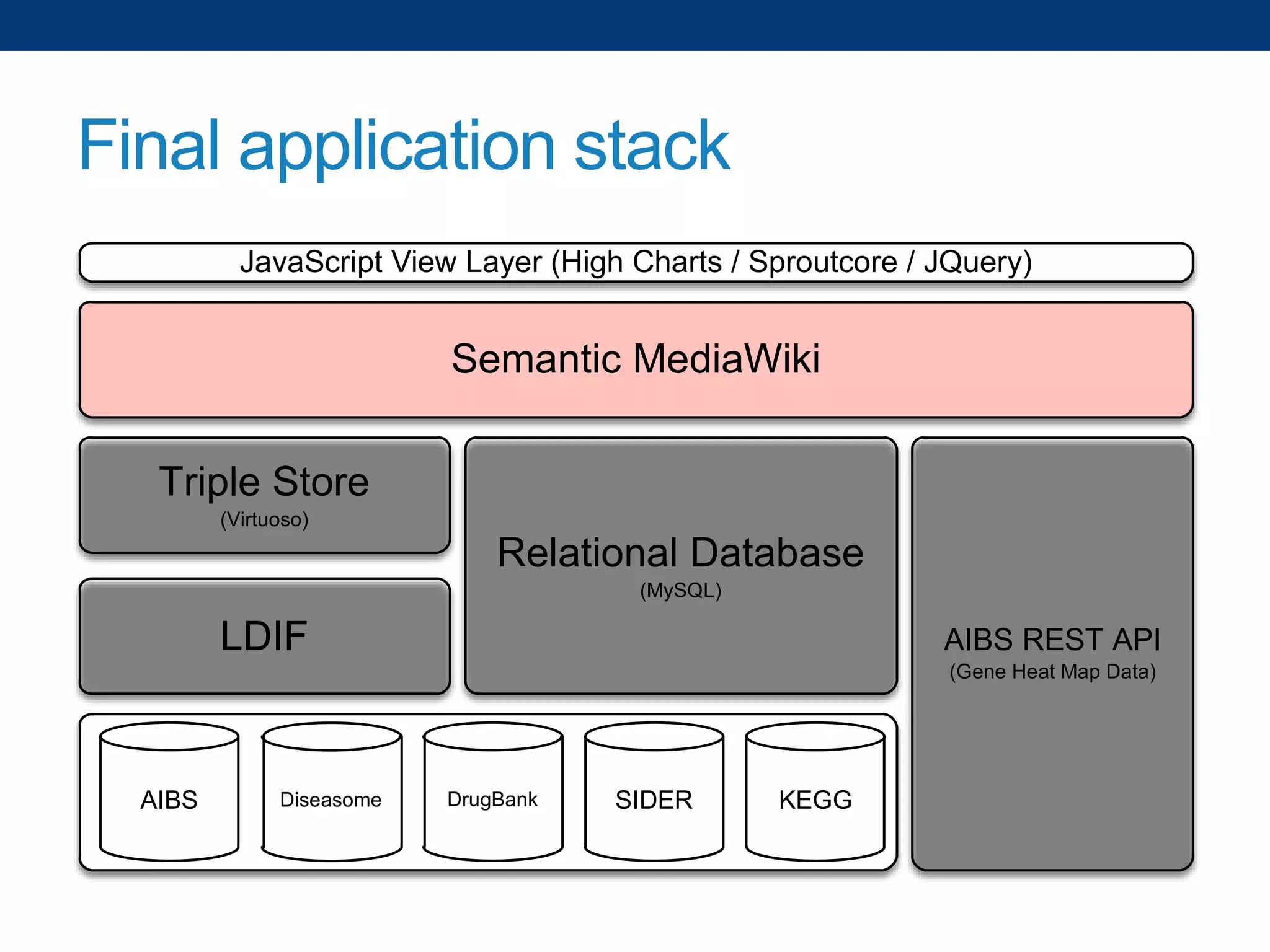 Final application stack

JavaScript View Layer (High Charts / Sproutcore / JQuery)

Semantic MediaWiki

Triple Store
(Virtuoso)

LDIF

Relational Database
(MySQL)

AIBS REST API
(Gene Heat Map Data)

AIBS

Diseasome

DrugBank

SIDER

KEGG